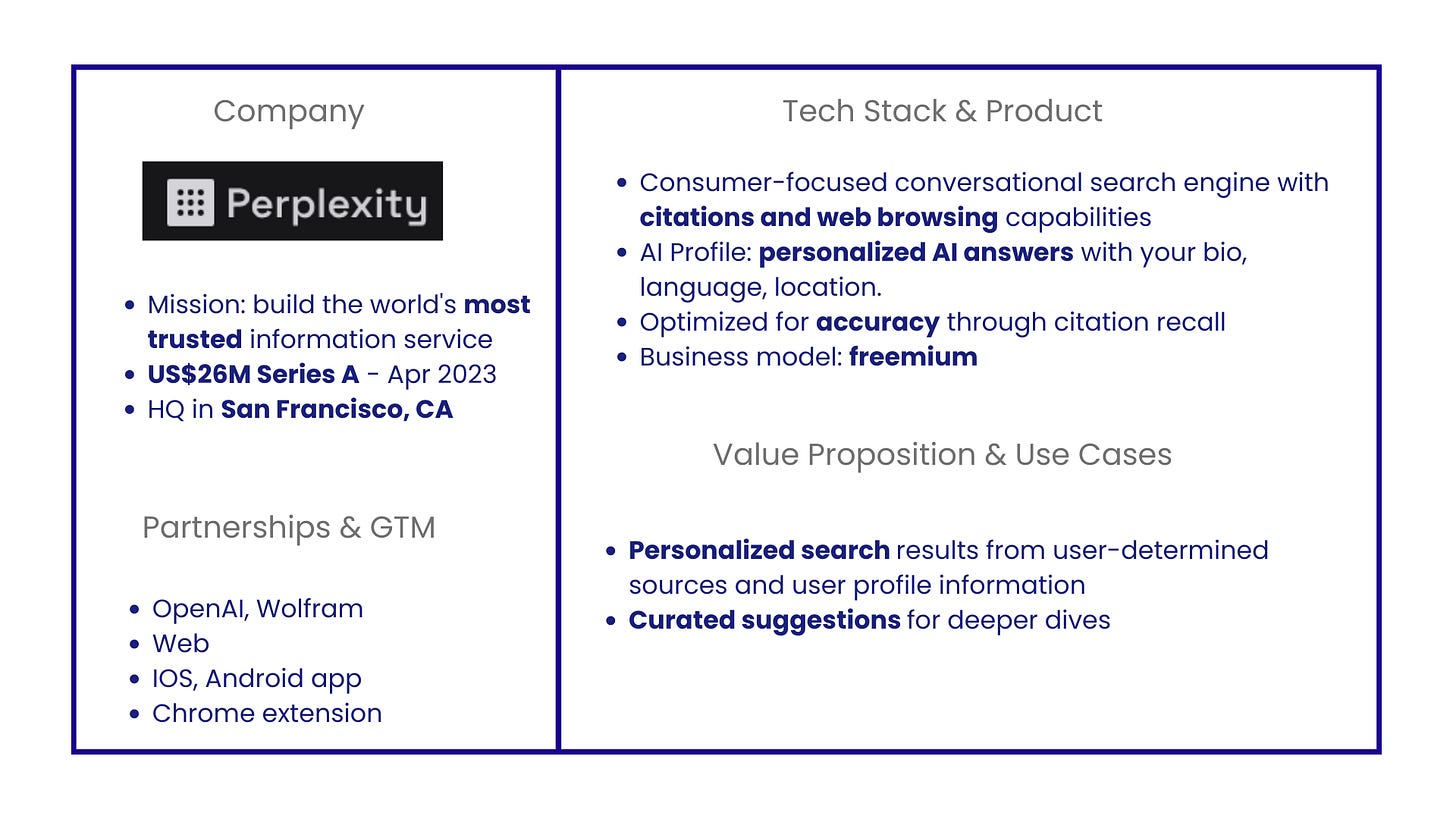 Company

Perplexity

- Mission: build the world's most trusted information service
- US$26M Series A - Apr 2023
- HQ in San Francisco, CA

Partnerships & GTM

- OpenAI, Wolfram
- Web
- IOS, Android app
- Chrome extension

Tech Stack & Product

- Consumer-focused conversational search engine with citations and web browsing capabilities
- AI Profile: personalized AI answers with your bio, language, location.
- Optimized for accuracy through citation recall
- Business model: freemium

Value Proposition & Use Cases

- Personalized search results from user-determined sources and user profile information
- Curated suggestions for deeper dives